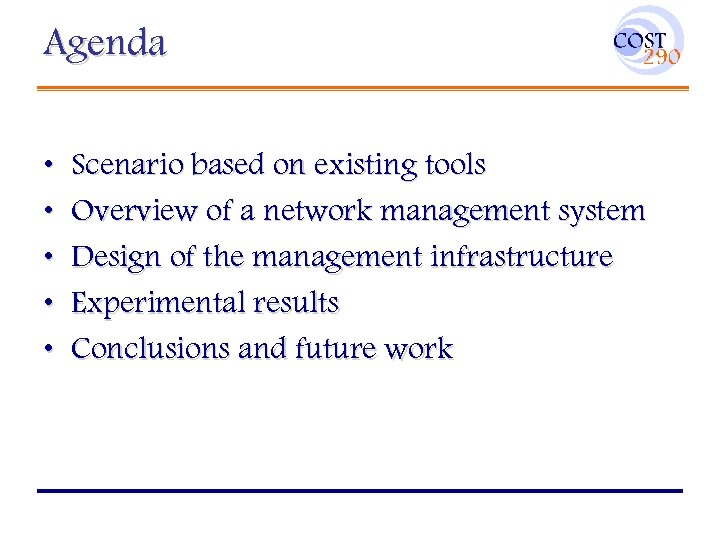 Agenda

COST 290

• Scenario based on existing tools
• Overview of a network management system
• Design of the management infrastructure
• Experimental results
• Conclusions and future work